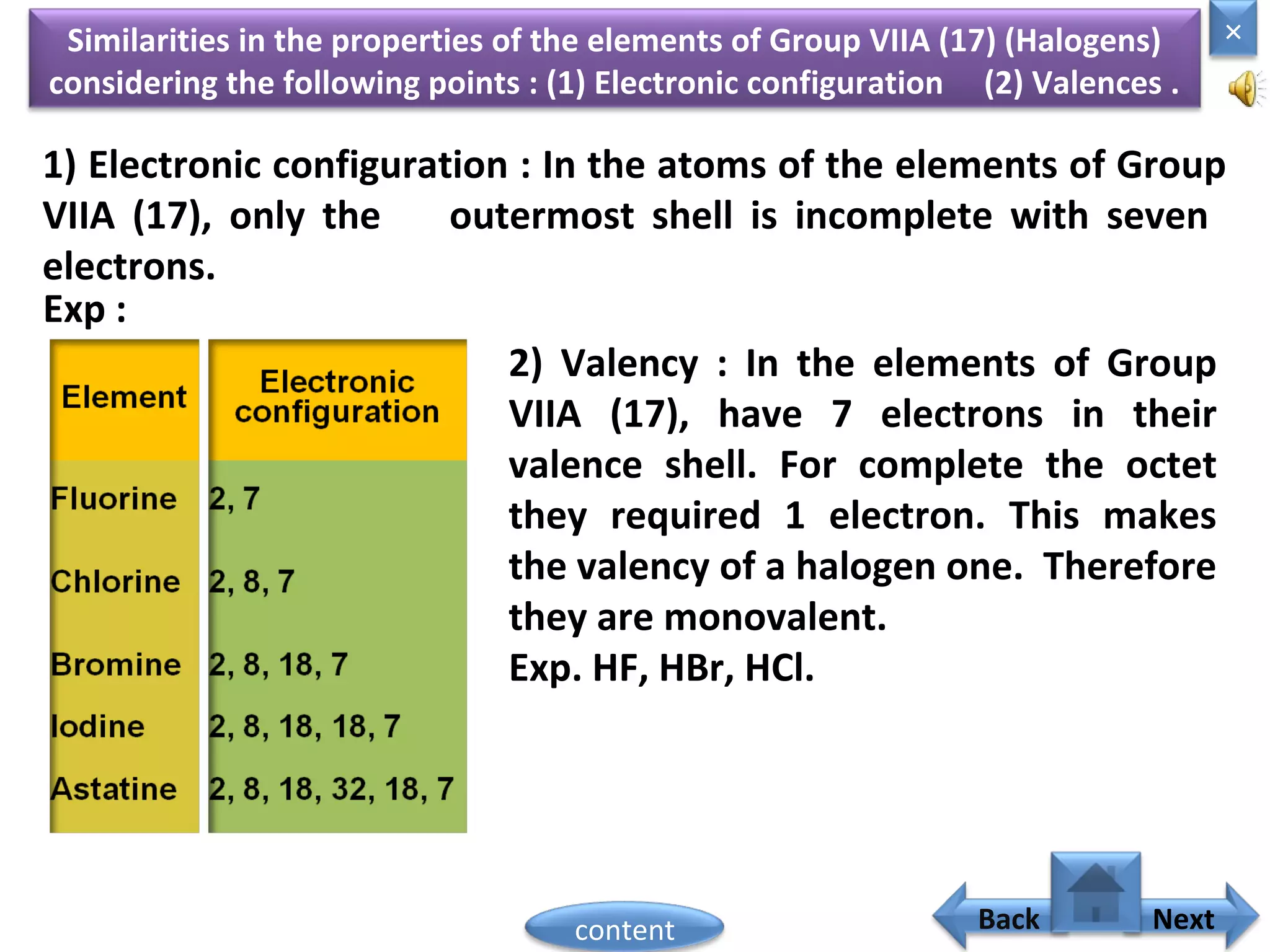 Similarities in the properties of the elements of Group VIIA (17) (Halogens) considering the following points : (1) Electronic configuration (2) Valences .

×

1) Electronic configuration : In the atoms of the elements of Group VIIA (17), only the outermost shell is incomplete with seven electrons.
Exp :

| Element | Electronic configuration |
|---|---|
| Fluorine | 2, 7 |
| Chlorine | 2, 8, 7 |
| Bromine | 2, 8, 18, 7 |
| Iodine | 2, 8, 18, 18, 7 |
| Astatine | 2, 8, 18, 32, 18, 7 |

2) Valency : In the elements of Group VIIA (17), have 7 electrons in their valence shell. For complete the octet they required 1 electron. This makes the valency of a halogen one. Therefore they are monovalent.
Exp. HF, HBr, HCl.

content

Back

Next